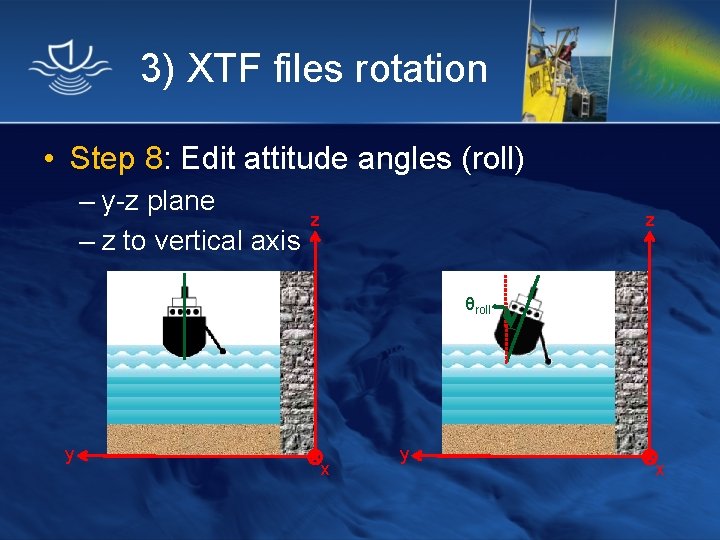 3) XTF files rotation

• Step 8: Edit attitude angles (roll)
– y-z plane
– z to vertical axis

z
y
x

z
$\theta_{roll}$
y
x